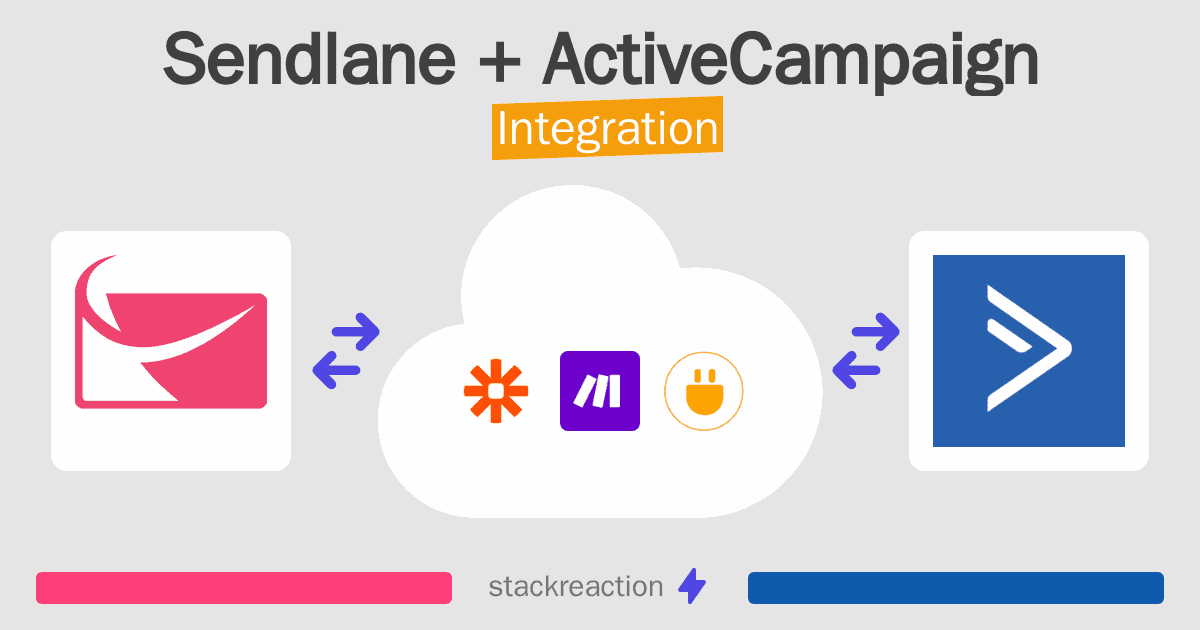 Sendlane + ActiveCampaign
Integration

stackreaction